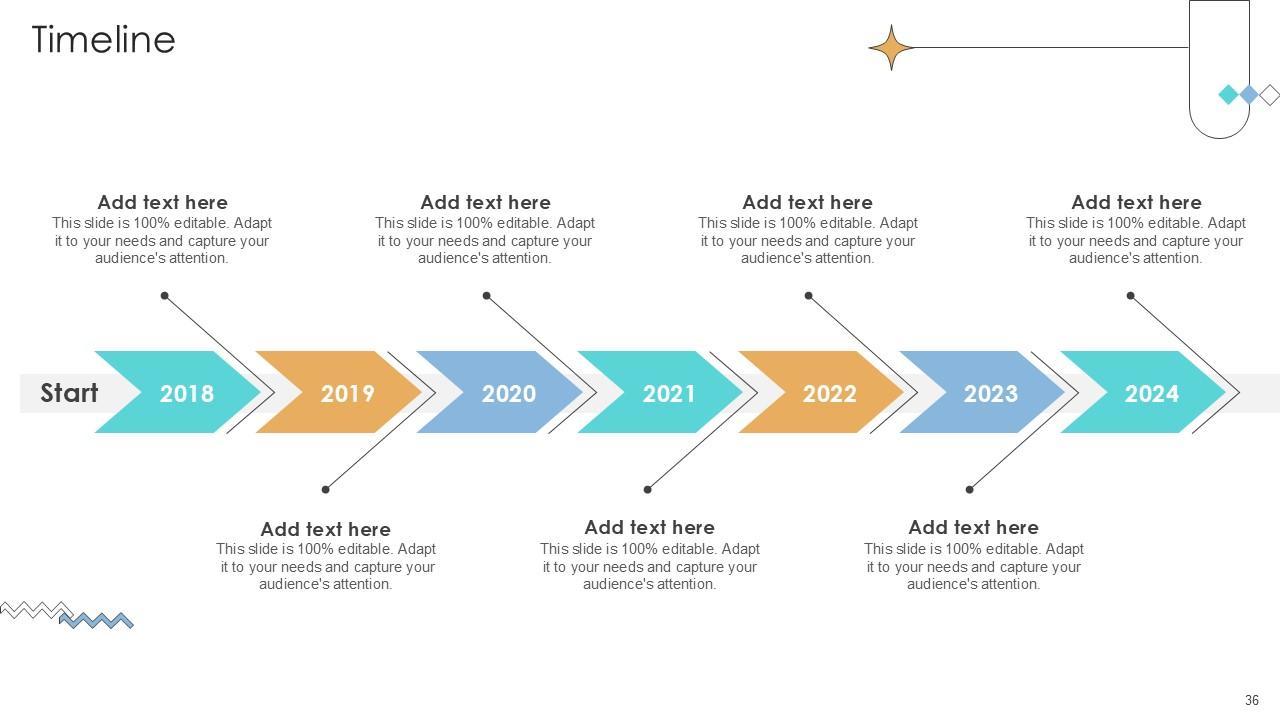 Timeline

Add text here
This slide is 100% editable. Adapt it to your needs and capture your audience's attention.

Add text here
This slide is 100% editable. Adapt it to your needs and capture your audience's attention.

Add text here
This slide is 100% editable. Adapt it to your needs and capture your audience's attention.

Add text here
This slide is 100% editable. Adapt it to your needs and capture your audience's attention.

Start 2018 2019 2020 2021 2022 2023 2024

Add text here
This slide is 100% editable. Adapt it to your needs and capture your audience's attention.

Add text here
This slide is 100% editable. Adapt it to your needs and capture your audience's attention.

Add text here
This slide is 100% editable. Adapt it to your needs and capture your audience's attention.

36